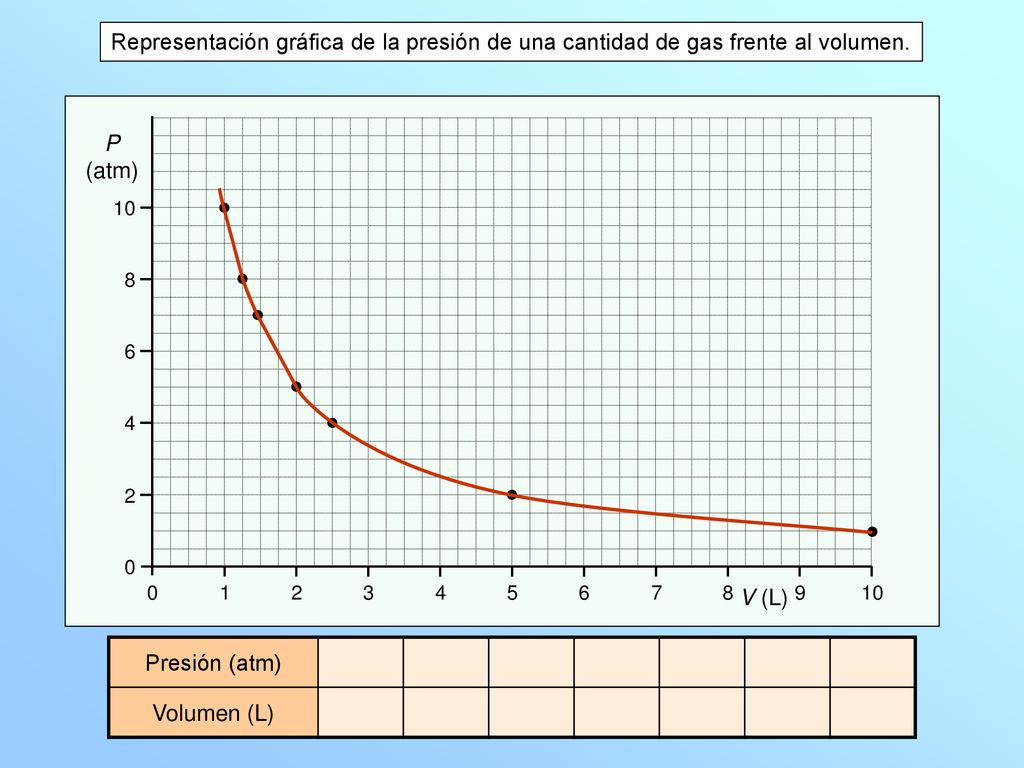 Representación gráfica de la presión de una cantidad de gas frente al volumen.

P (atm)

10

8

6

4

2

0

0 1 2 3 4 5 6 7 8 9 10

V (L)

| Presión (atm) | | | | | | | |
|---|---|---|---|---|---|---|---|
| Volumen (L) | | | | | | | |